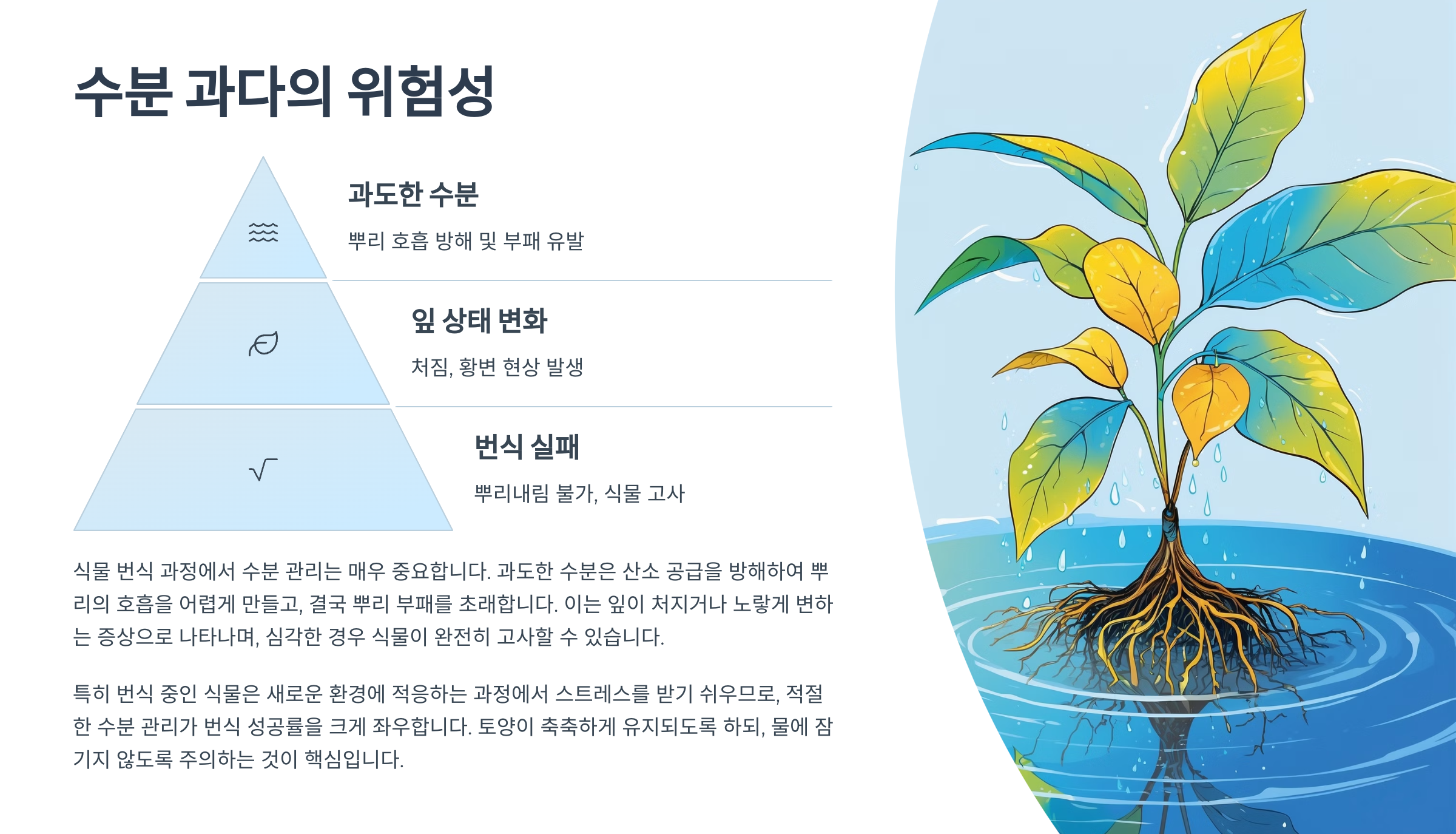 수분 과다의 위험성

과도한 수분

뿌리 호흡 방해 및 부패 유발

잎 상태 변화

처짐, 황변 현상 발생

번식 실패

뿌리내림 불가, 식물 고사

식물 번식 과정에서 수분 관리는 매우 중요합니다. 과도한 수분은 산소 공급을 방해하여 뿌리의 호흡을 어렵게 만들고, 결국 뿌리 부패를 초래합니다. 이는 잎이 처지거나 노랗게 변하는 증상으로 나타나며, 심각한 경우 식물이 완전히 고사할 수 있습니다.

특히 번식 중인 식물은 새로운 환경에 적응하는 과정에서 스트레스를 받기 쉬우므로, 적절한 수분 관리가 번식 성공률을 크게 좌우합니다. 토양이 촉촉하게 유지되도록 하되, 물에 잠기지 않도록 주의하는 것이 핵심입니다.